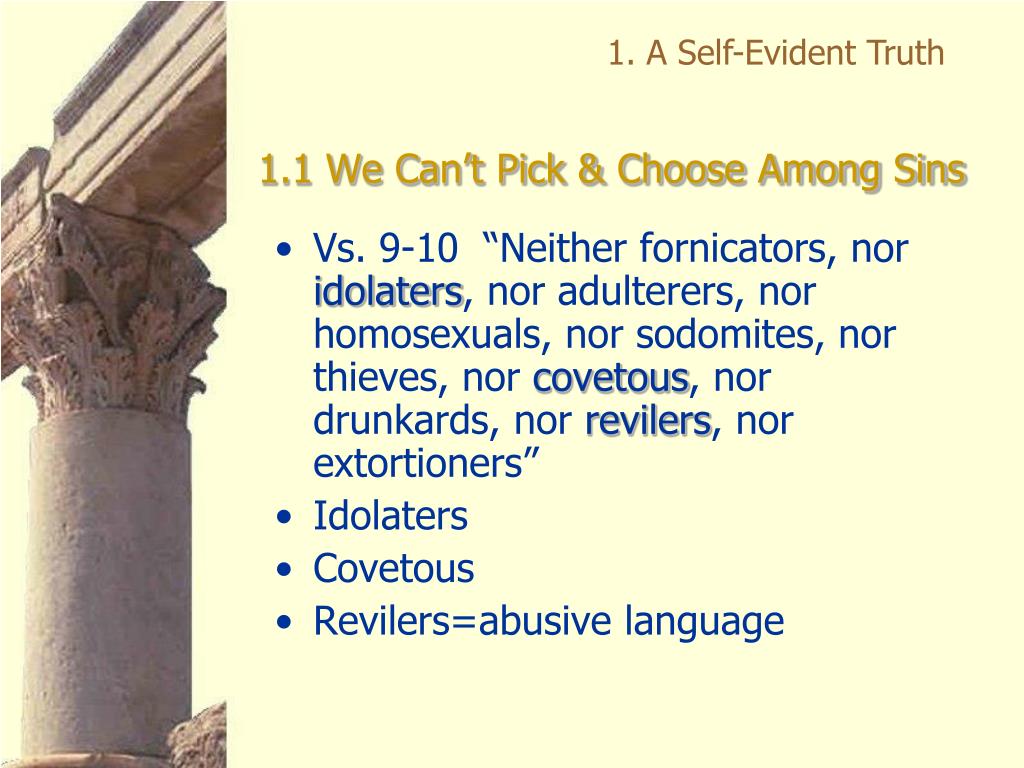 1. A Self-Evident Truth

1.1 We Can’t Pick & Choose Among Sins

• Vs. 9-10 “Neither fornicators, nor idolaters, nor adulterers, nor homosexuals, nor sodomites, nor thieves, nor covetous, nor drunkards, nor revilers, nor extortioners”
• Idolaters
• Covetous
• Revilers=abusive language